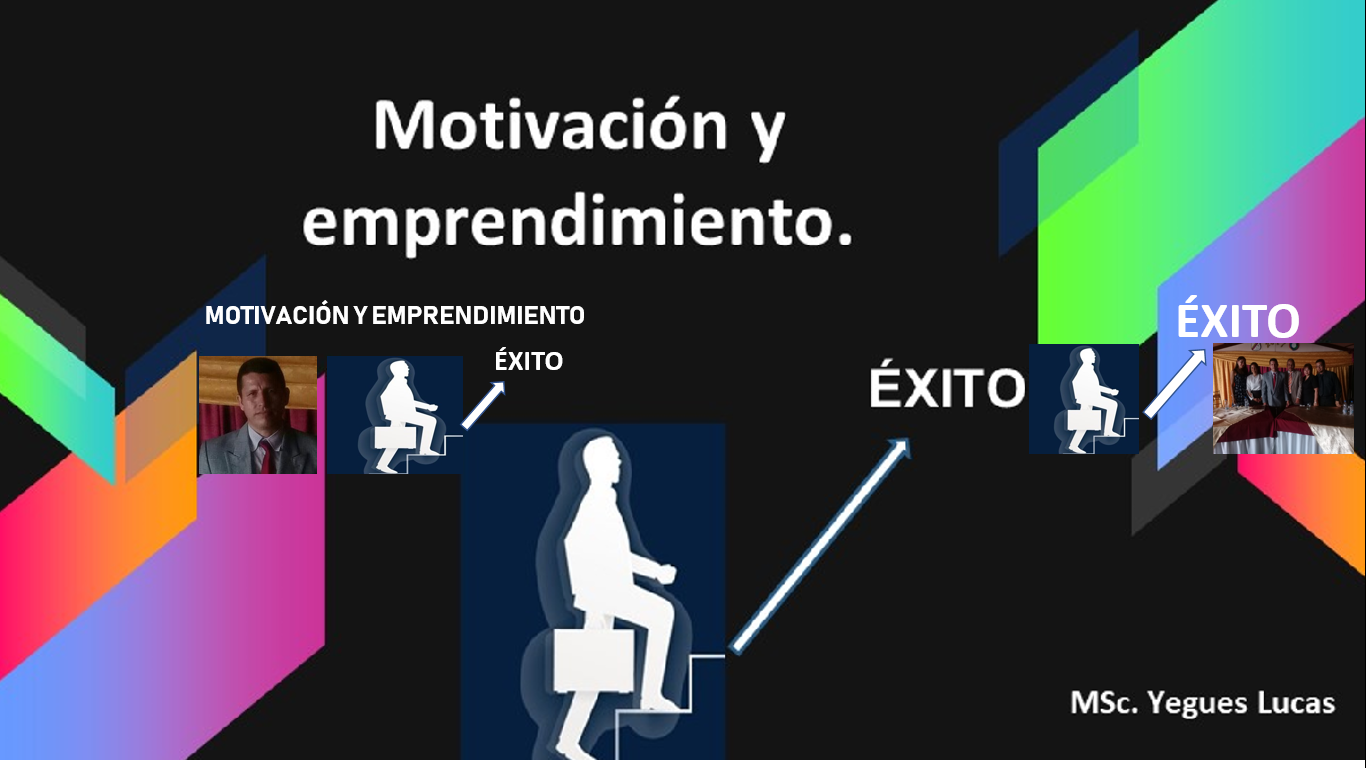 Motivación y emprendimiento.

MOTIVACIÓN Y EMPRENDIMIENTO

ÉXITO

ÉXITO

ÉXITO

MSc. Yegues Lucas